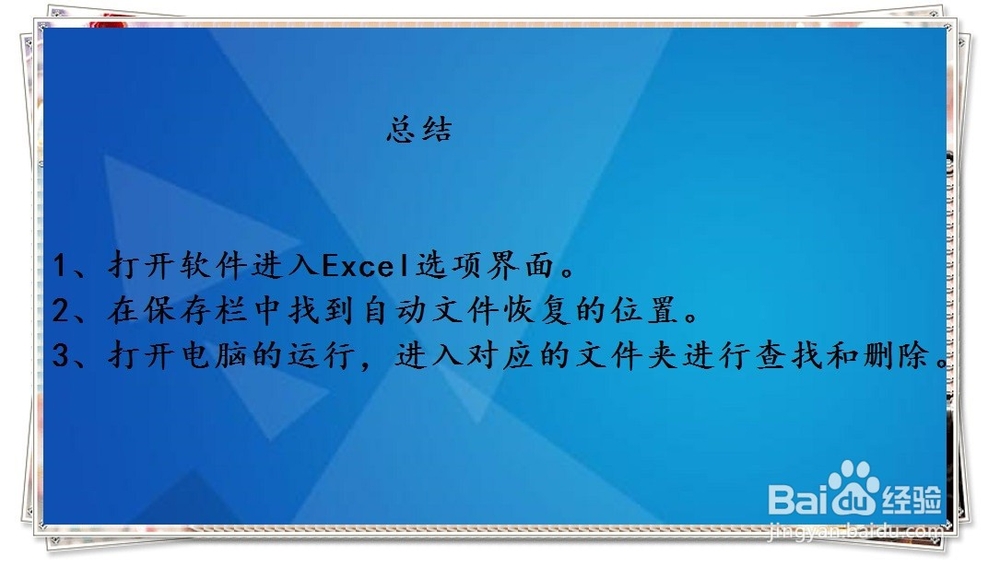 总结

1、打开软件进入Excel选项界面。
2、在保存栏中找到自动文件恢复的位置。
3、打开电脑的运行，进入对应的文件夹进行查找和删除。

Baidu经验
jingyan.baidu.com